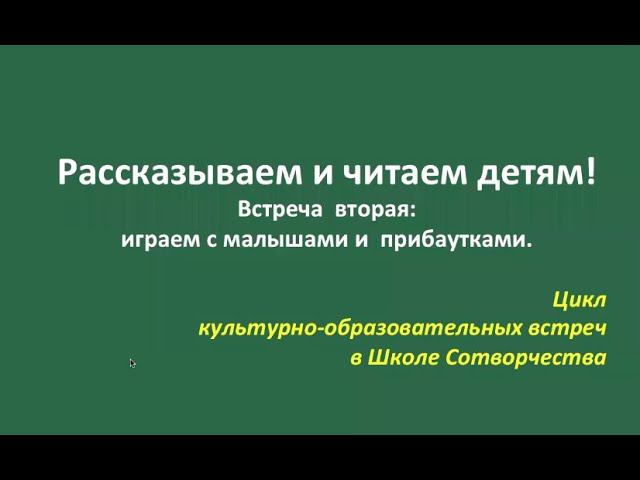 Рассказываем и читаем детям!
Встреча вторая:
играем с малышами и прибаутками.

Цикл
культурно-образовательных встреч
в Школе Сотворчества